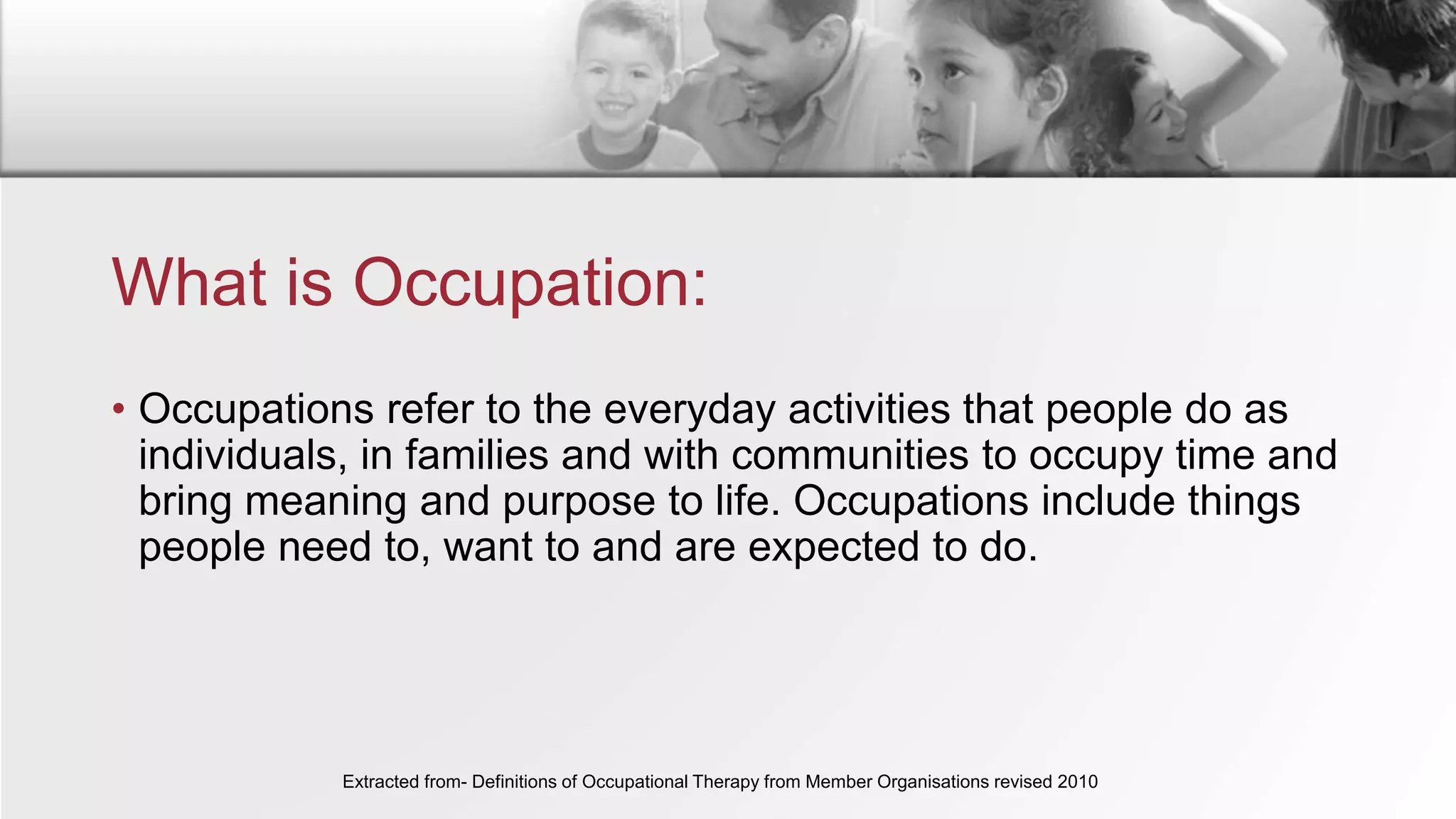 What is Occupation:

• Occupations refer to the everyday activities that people do as individuals, in families and with communities to occupy time and bring meaning and purpose to life. Occupations include things people need to, want to and are expected to do.

Extracted from- Definitions of Occupational Therapy from Member Organisations revised 2010